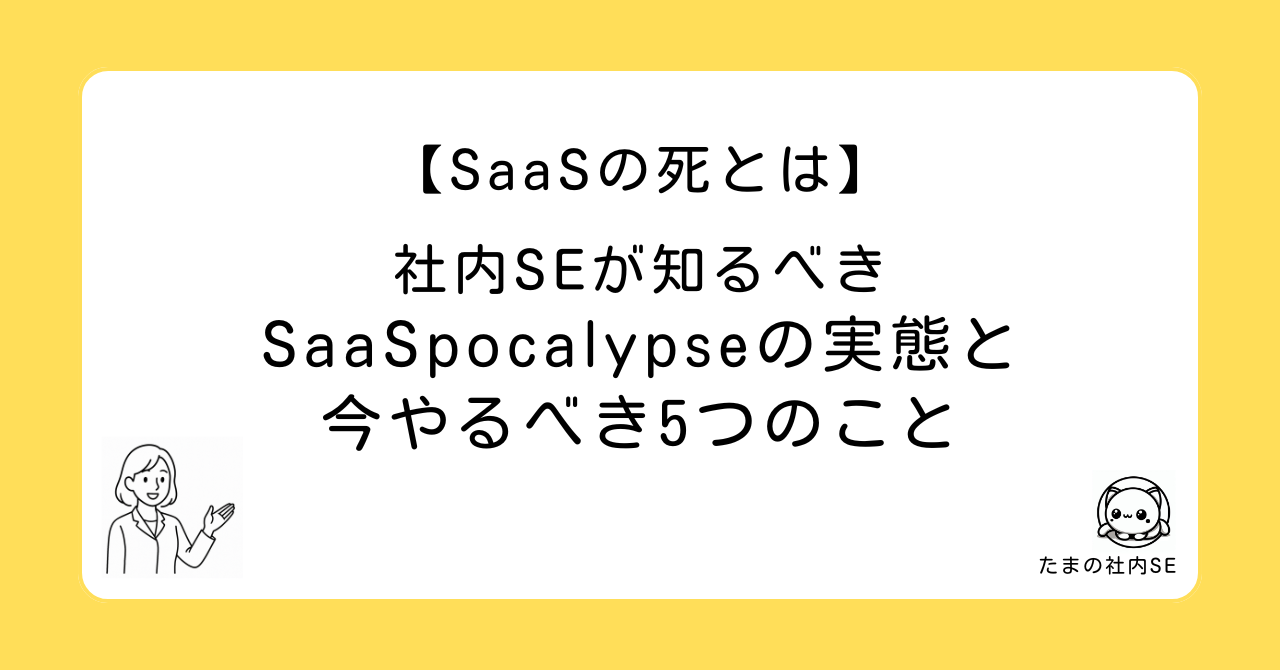 【SaaSの死とは】

社内SEが知るべき
SaaSpocalypseの実態と
今やるべき5つのこと

たまの社内SE